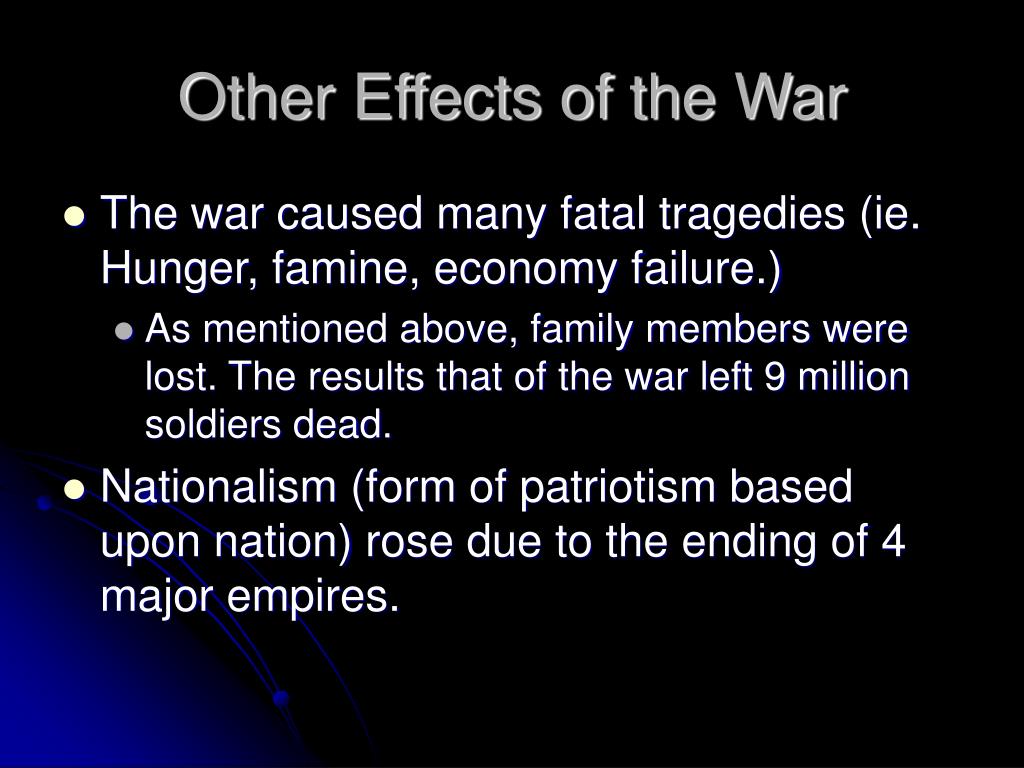 Other Effects of the War

- The war caused many fatal tragedies (ie. Hunger, famine, economy failure.)
  - As mentioned above, family members were lost. The results that of the war left 9 million soldiers dead.
- Nationalism (form of patriotism based upon nation) rose due to the ending of 4 major empires.